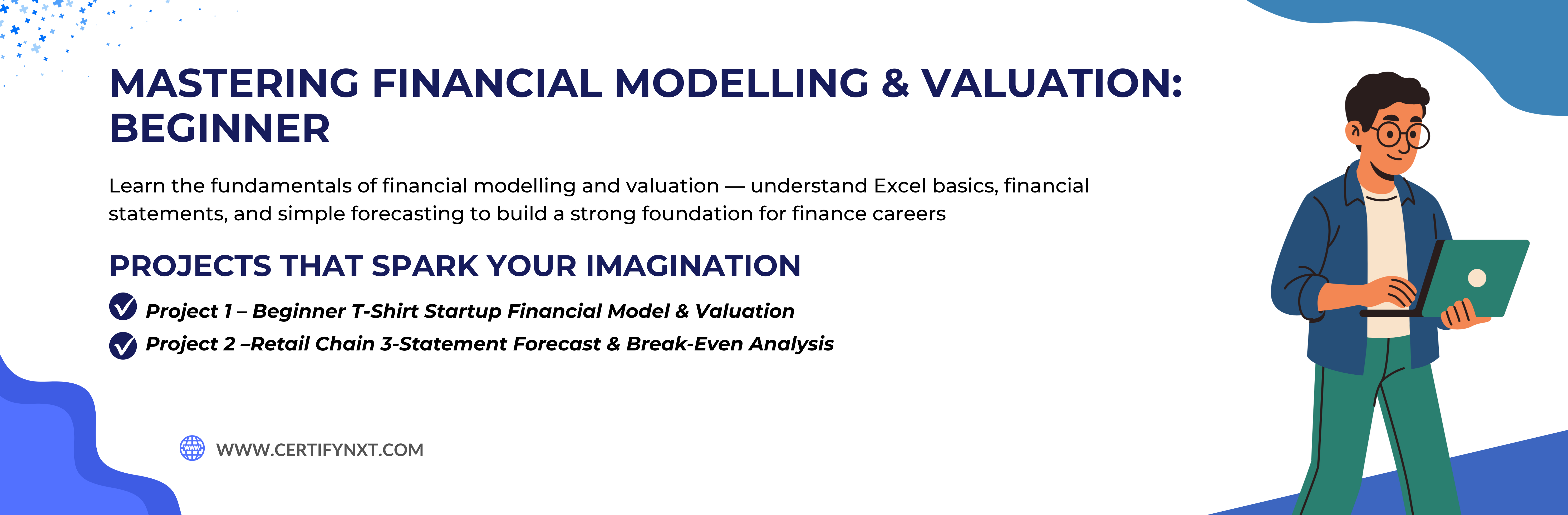 MASTERING FINANCIAL MODELLING & VALUATION: BEGINNER

Learn the fundamentals of financial modelling and valuation — understand Excel basics, financial statements, and simple forecasting to build a strong foundation for finance careers

PROJECTS THAT SPARK YOUR IMAGINATION

Project 1 – Beginner T-Shirt Startup Financial Model & Valuation

Project 2 –Retail Chain 3-Statement Forecast & Break-Even Analysis

WWW.CERTIFYNXT.COM